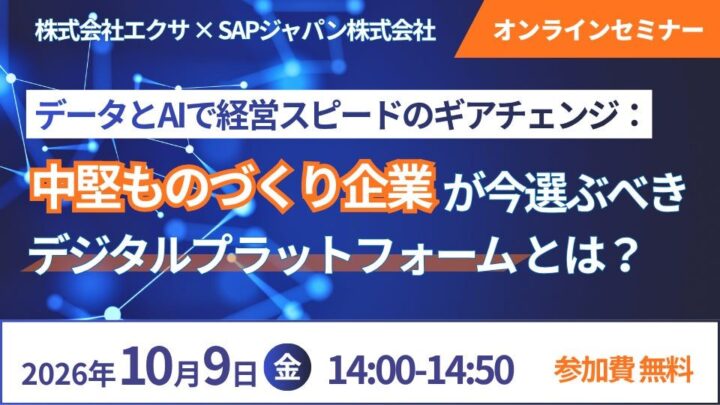 株式会社エクサ × SAPジャパン株式会社

オンラインセミナー

データとAIで経営スピードのギアチェンジ：

中堅ものづくり企業が今選ぶべきデジタルプラットフォームとは？

2026年10月9日 金 14:00-14:50

参加費 無料